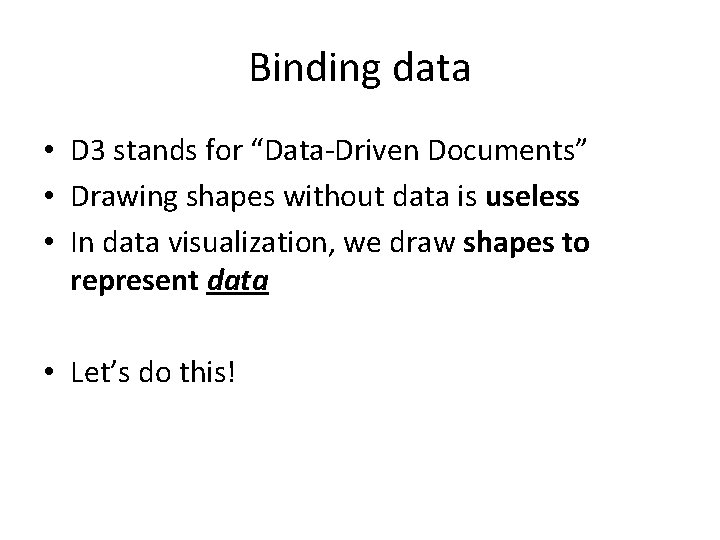 Binding data

• D3 stands for “Data-Driven Documents”
• Drawing shapes without data is useless
• In data visualization, we draw shapes to represent data

• Let’s do this!